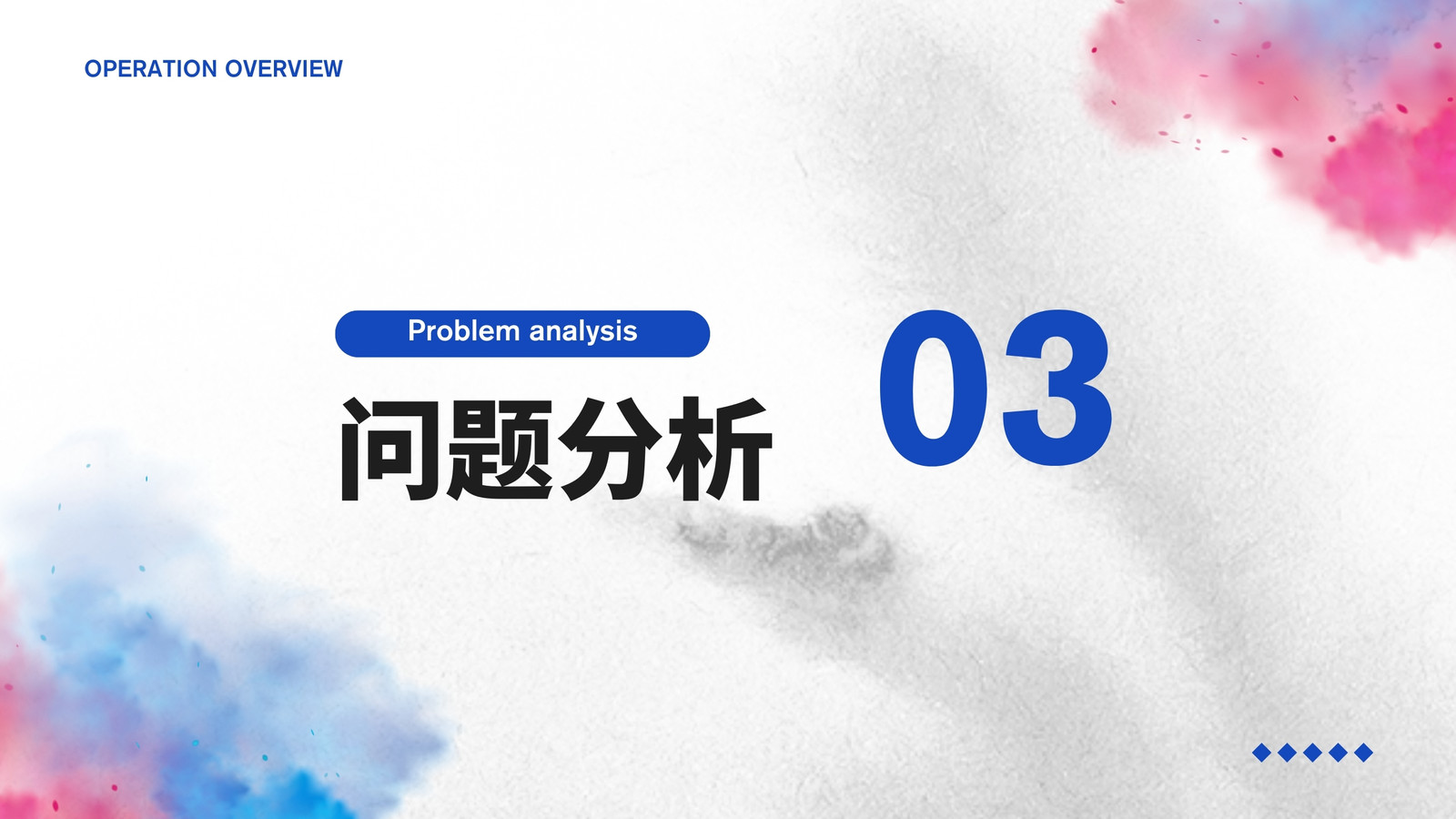 OPERATION OVERVIEW

Problem analysis

问题分析

03